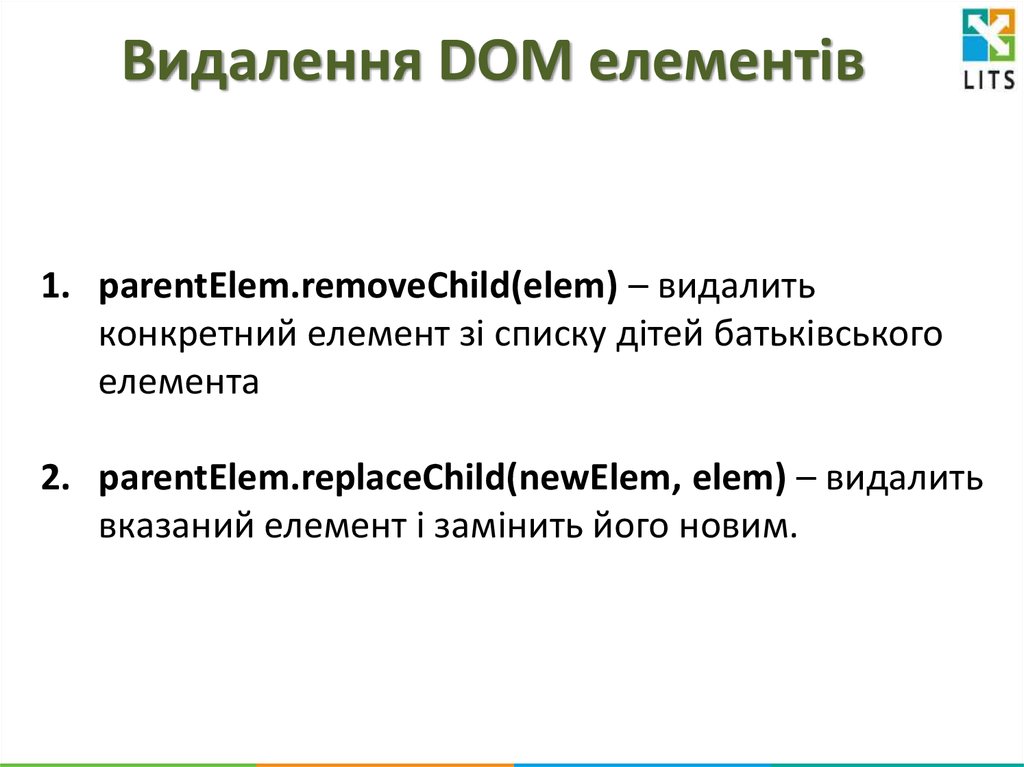 Видалення DOM елементів

LITS

1. parentElem.removeChild(elem) – видалить конкретний елемент зі списку дітей батьківського елемента

2. parentElem.replaceChild(newElem, elem) – видалить вказаний елемент і замінить його новим.